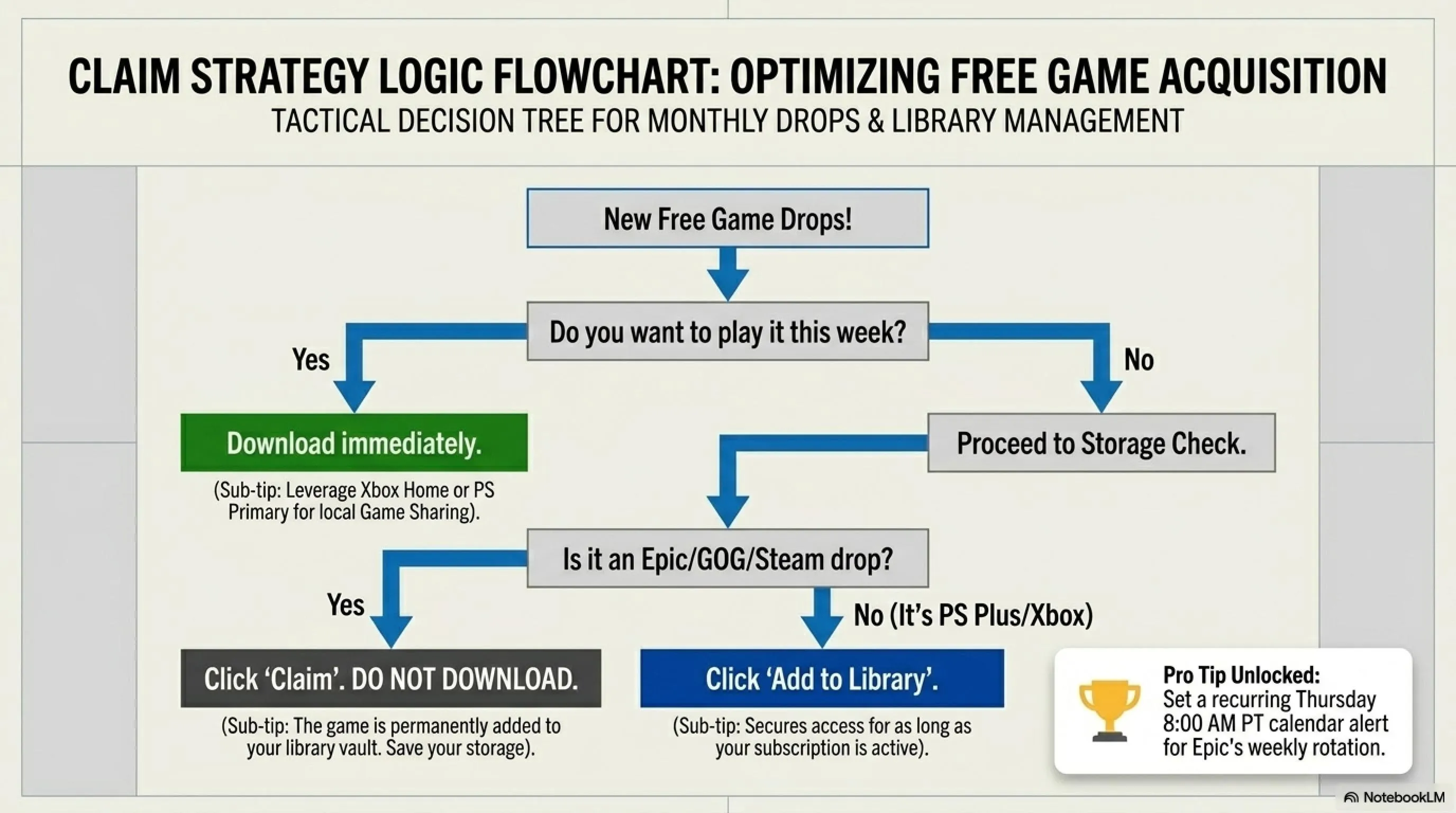 CLAIM STRATEGY LOGIC FLOWCHART: OPTIMIZING FREE GAME ACQUISITION

TACTICAL DECISION TREE FOR MONTHLY DROPS & LIBRARY MANAGEMENT

New Free Game Drops!

Do you want to play it this week?

Yes

No

Download immediately.

(Sub-tip: Leverage Xbox Home or PS Primary for local Game Sharing).

Proceed to Storage Check.

Is it an Epic/GOG/Steam drop?

Yes

No (It's PS Plus/Xbox)

Click 'Claim'. DO NOT DOWNLOAD.

(Sub-tip: The game is permanently added to your library vault. Save your storage).

Click 'Add to Library'.

(Sub-tip: Secures access for as long as your subscription is active).

Pro Tip Unlocked:
Set a recurring Thursday 8:00 AM PT calendar alert for Epic's weekly rotation.

NotebookLM